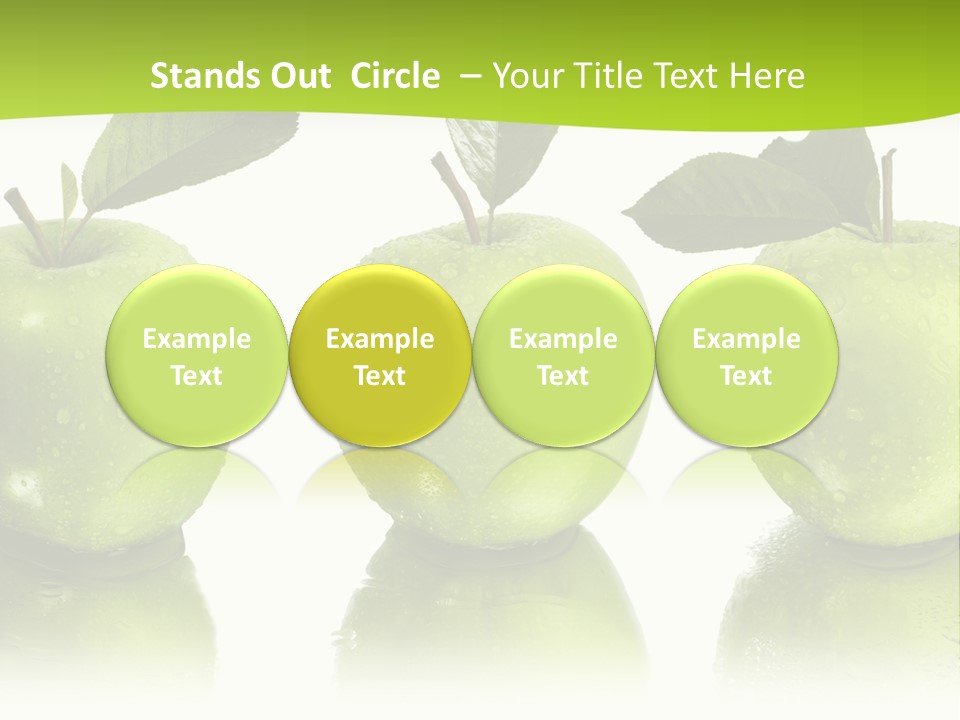 Stands Out Circle – Your Title Text Here

Example Text

Example Text

Example Text

Example Text